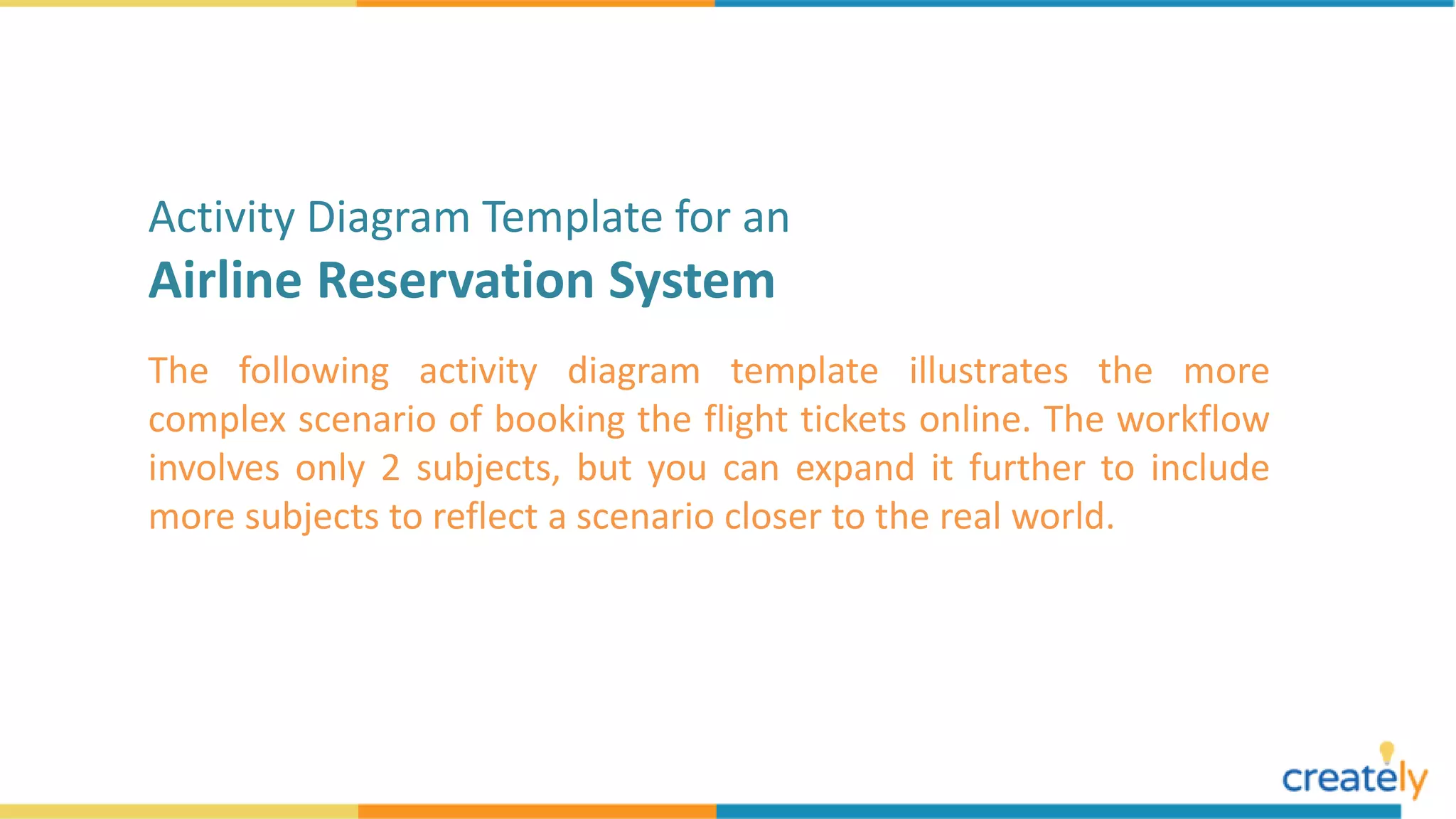 Activity Diagram Template for an
Airline Reservation System

The following activity diagram template illustrates the more complex scenario of booking the flight tickets online. The workflow involves only 2 subjects, but you can expand it further to include more subjects to reflect a scenario closer to the real world.

creately